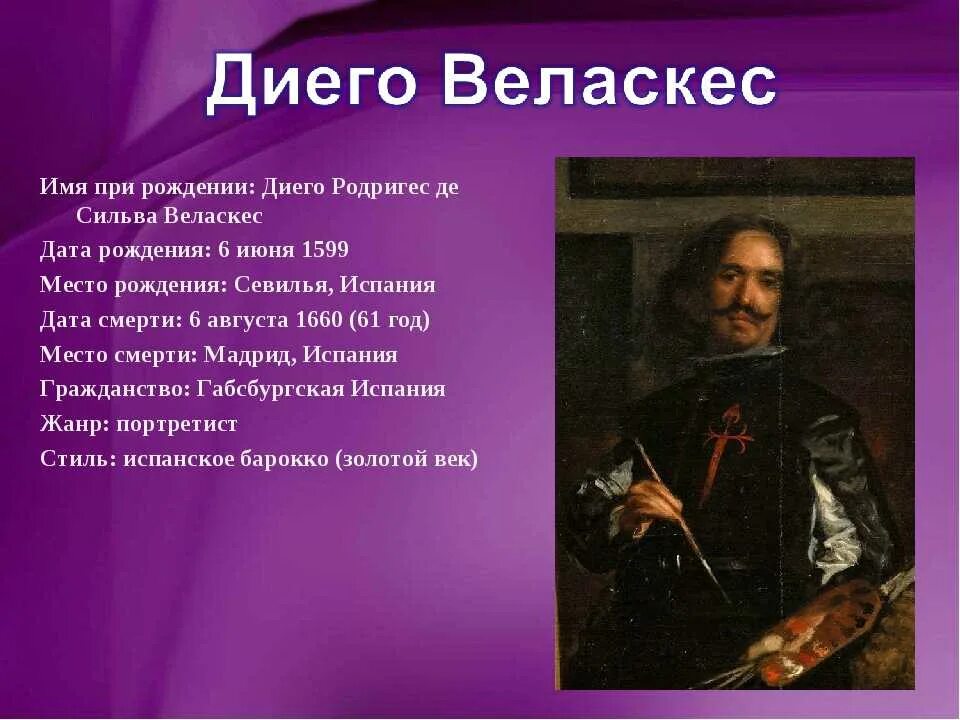 Диего Веласкес

Имя при рождении: Диего Родригес де Сильва Веласкес
Дата рождения: 6 июня 1599
Место рождения: Севилья, Испания
Дата смерти: 6 августа 1660 (61 год)
Место смерти: Мадрид, Испания
Гражданство: Габсбургская Испания
Жанр: портретист
Стиль: испанское барокко (золотой век)